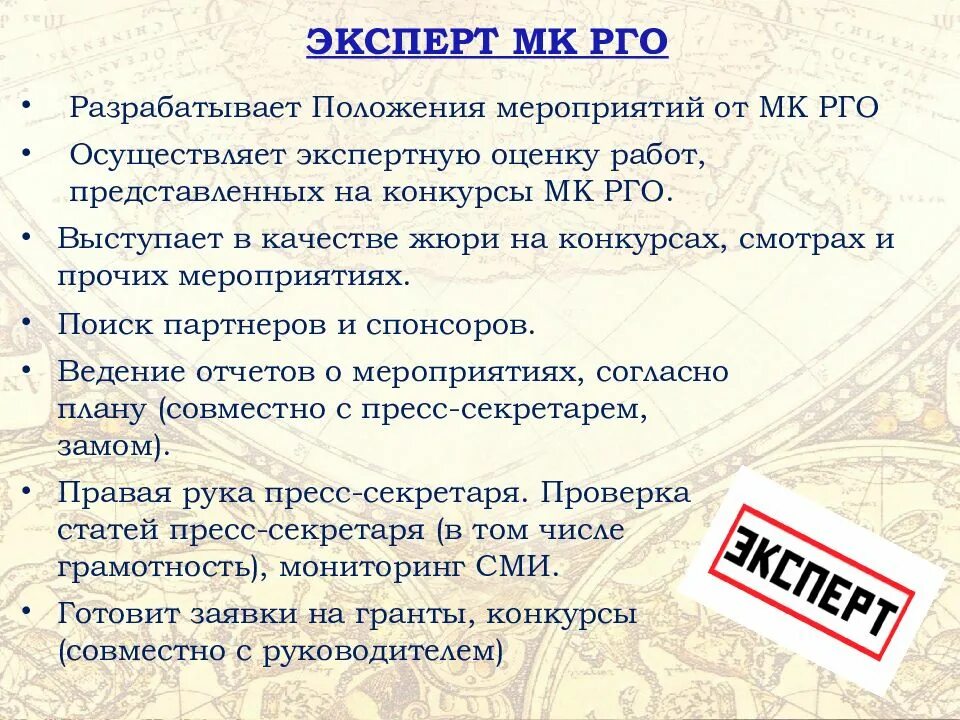 ЭКСПЕРТ МК РГО

• Разрабатывает Положения мероприятий от МК РГО
• Осуществляет экспертную оценку работ, представленных на конкурсы МК РГО.
• Выступает в качестве жюри на конкурсах, смотрах и прочих мероприятиях.
• Поиск партнеров и спонсоров.
• Ведение отчетов о мероприятиях, согласно плану (совместно с пресс-секретарем, замом).
• Правая рука пресс-секретаря. Проверка статей пресс-секретаря (в том числе грамотность), мониторинг СМИ.
• Готовит заявки на гранты, конкурсы (совместно с руководителем)

ЭКСПЕРТ